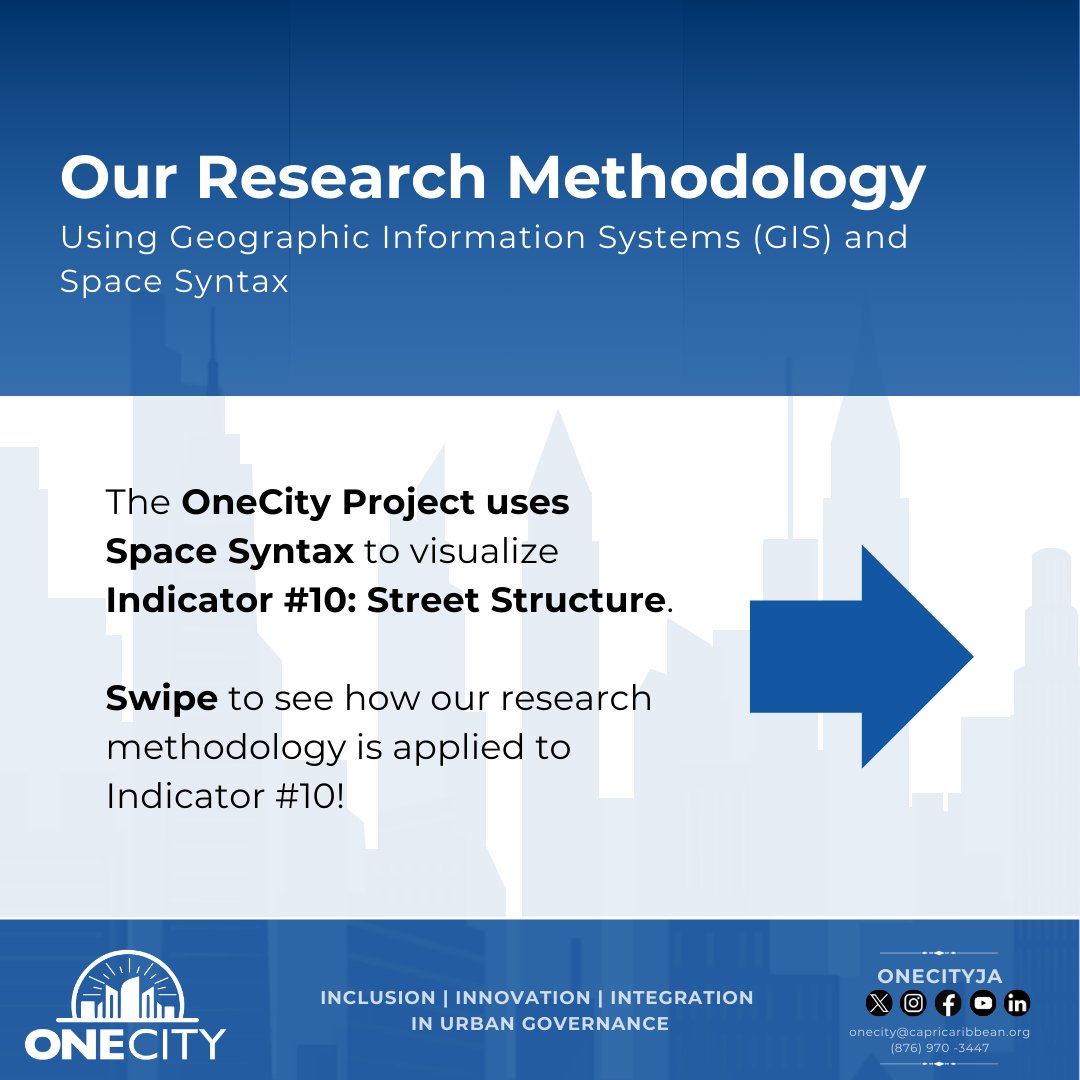 Our Research Methodology

Using Geographic Information Systems (GIS) and Space Syntax

The OneCity Project uses Space Syntax to visualize Indicator #10: Street Structure.

Swipe to see how our research methodology is applied to Indicator #10!

ONECITY

INCLUSION | INNOVATION | INTEGRATION IN URBAN GOVERNANCE

ONECITYJA

onecity@capricaribbean.org
(876) 970 -3447